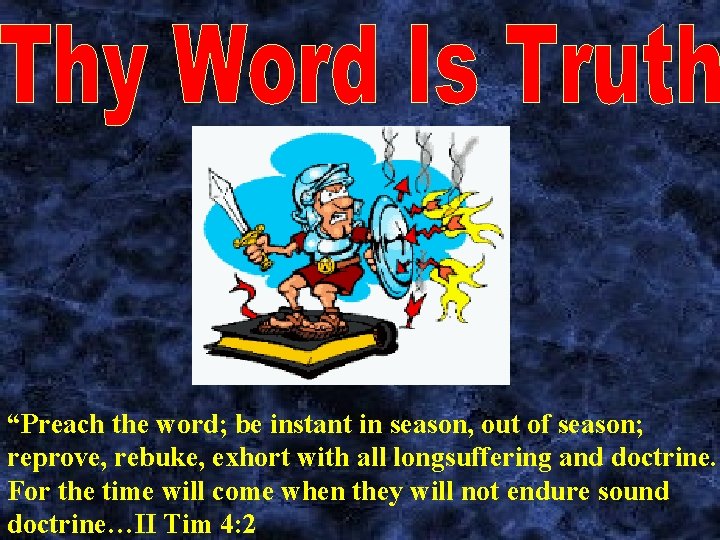 Thy Word Is Truth

“Preach the word; be instant in season, out of season; reprove, rebuke, exhort with all longsuffering and doctrine. For the time will come when they will not endure sound doctrine…II Tim 4:2